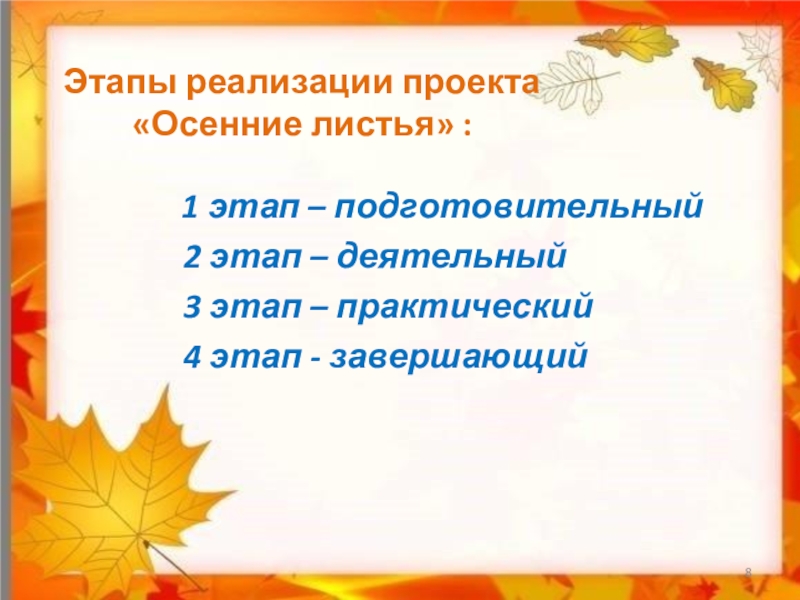 Этапы реализации проекта «Осенние листья» :

1 этап – подготовительный

2 этап – деятельный

3 этап – практический

4 этап - завершающий

8